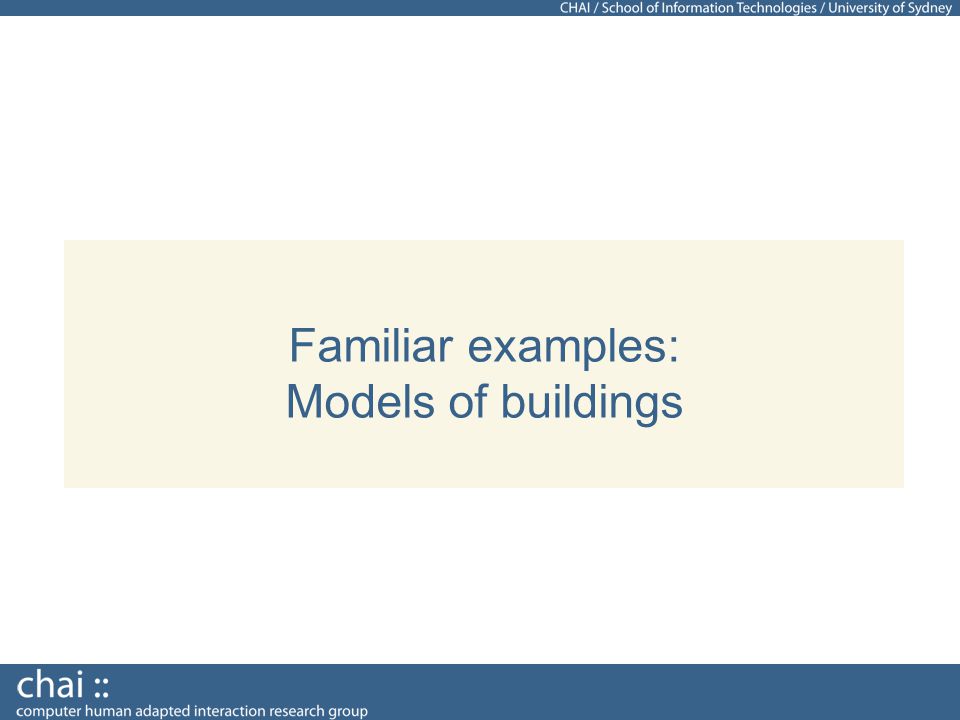 CHAI / School of Information Technologies / University of Sydney

Familiar examples:
Models of buildings

chai ::
computer human adapted interaction research group